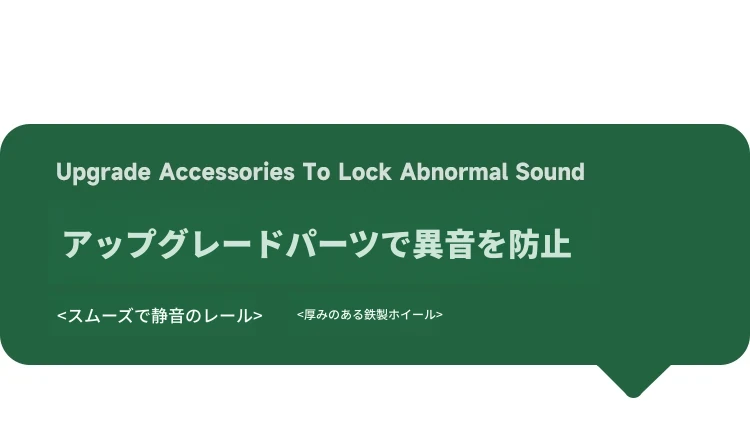 Upgrade Accessories To Lock Abnormal Sound

アップグレードパーツで異音を防止

<スムーズで静音のレール>

<厚みのある鉄製ホイール>